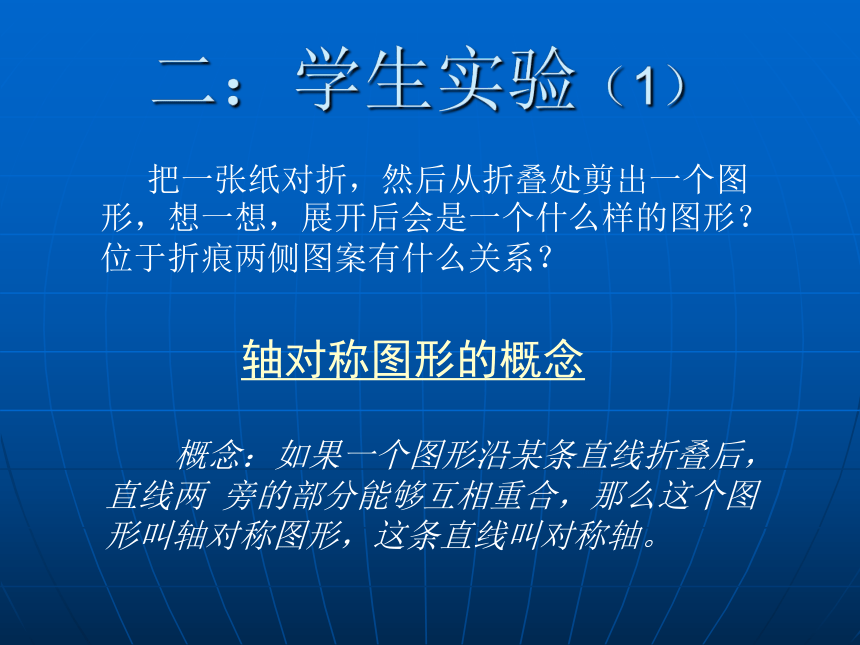 二：学生实验（1）

把一张纸对折，然后从折叠处剪出一个图形，想一想，展开后会是一个什么样的图形？位于折痕两侧图案有什么关系？

轴对称图形的概念

概念：如果一个图形沿某条直线折叠后，直线两 旁的部分能够互相重合，那么这个图形叫轴对称图形，这条直线叫对称轴。